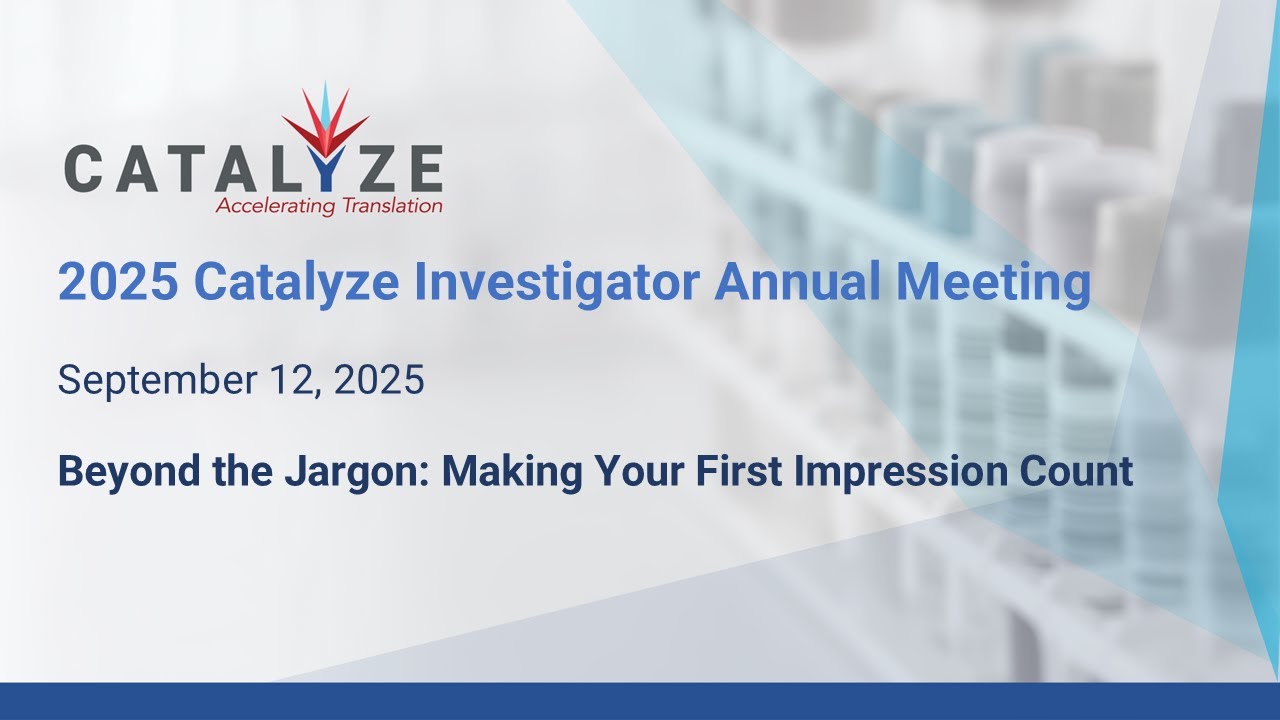 CATALYZE
Accelerating Translation

2025 Catalyze Investigator Annual Meeting

September 12, 2025

Beyond the Jargon: Making Your First Impression Count